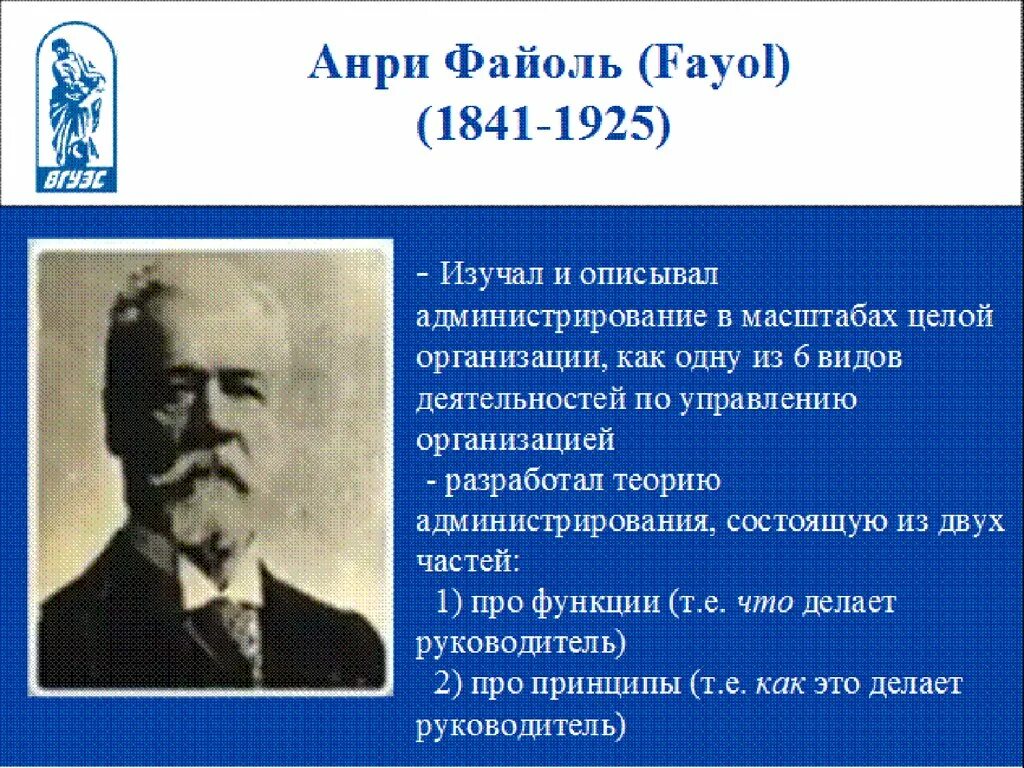 ВГУЭС

Анри Файоль (Fayol)
(1841-1925)

- Изучал и описывал администрирование в масштабах целой организации, как одну из 6 видов деятельностей по управлению организацией
- разработал теорию администрирования, состоящую из двух частей:
1) про функции (т.е. что делает руководитель)
2) про принципы (т.е. как это делает руководитель)